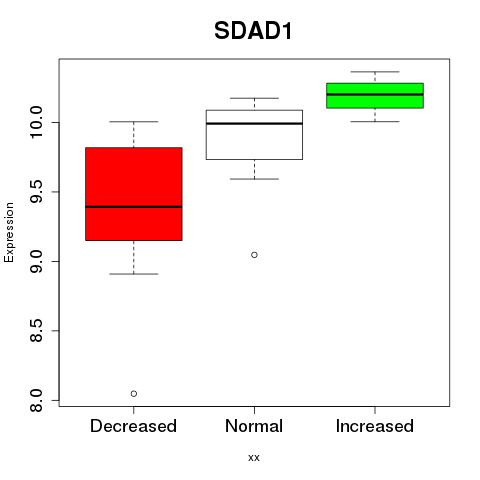 SDAD1

Expression

10.0
9.5
9.0
8.5
8.0

Decreased
Normal
Increased

xx